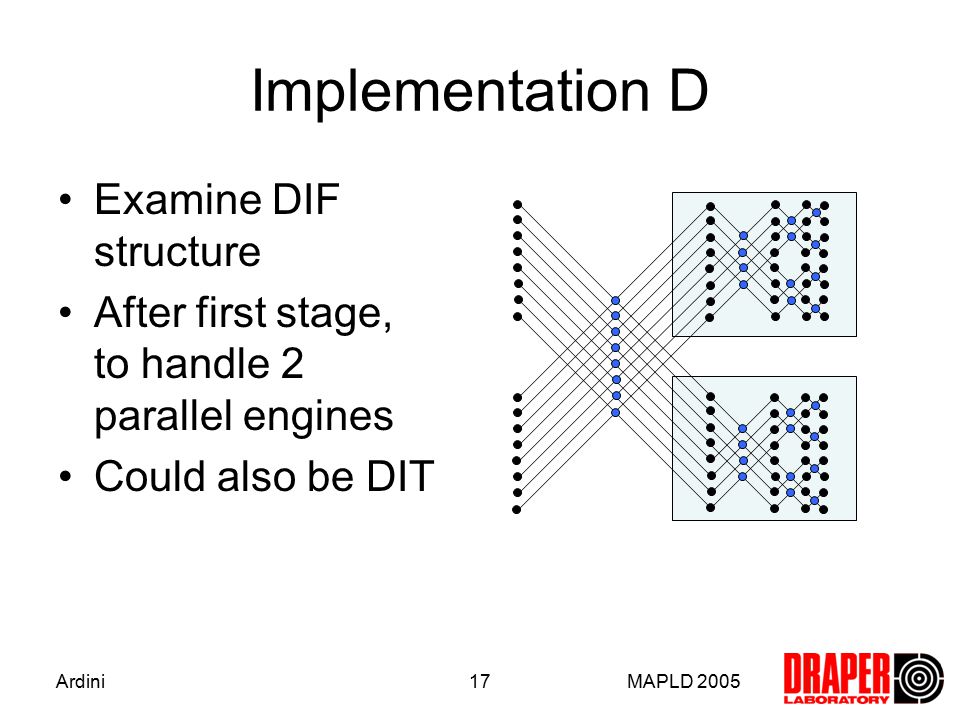 Implementation D

• Examine DIF structure
• After first stage, to handle 2 parallel engines
• Could also be DIT

Ardini

17

MAPLD 2005

DRAPER LABORATORY